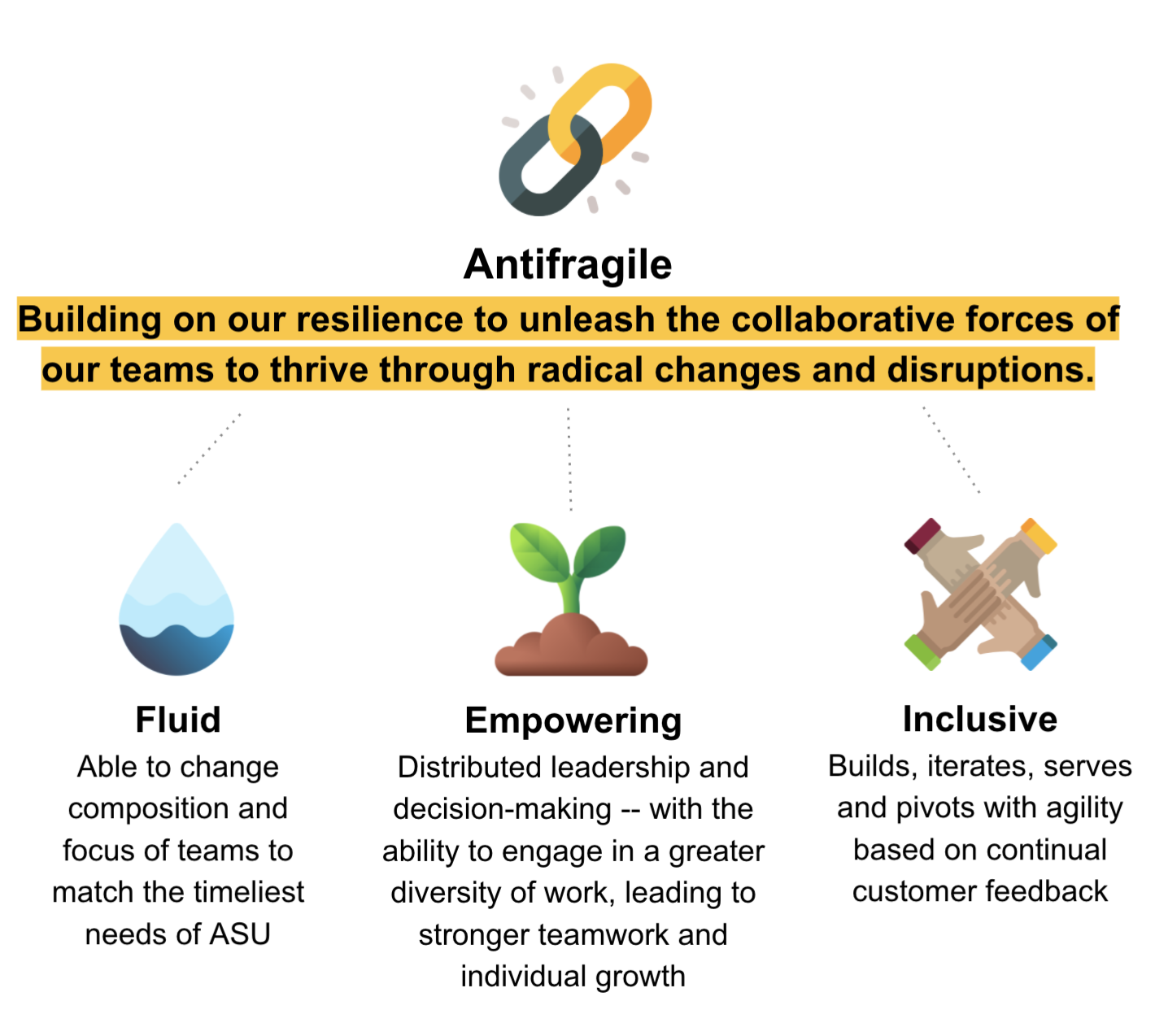 Antifragile

Building on our resilience to unleash the collaborative forces of our teams to thrive through radical changes and disruptions.

Fluid

Able to change composition and focus of teams to match the timeliest needs of ASU

Empowering

Distributed leadership and decision-making -- with the ability to engage in a greater diversity of work, leading to stronger teamwork and individual growth

Inclusive

Builds, iterates, serves and pivots with agility based on continual customer feedback